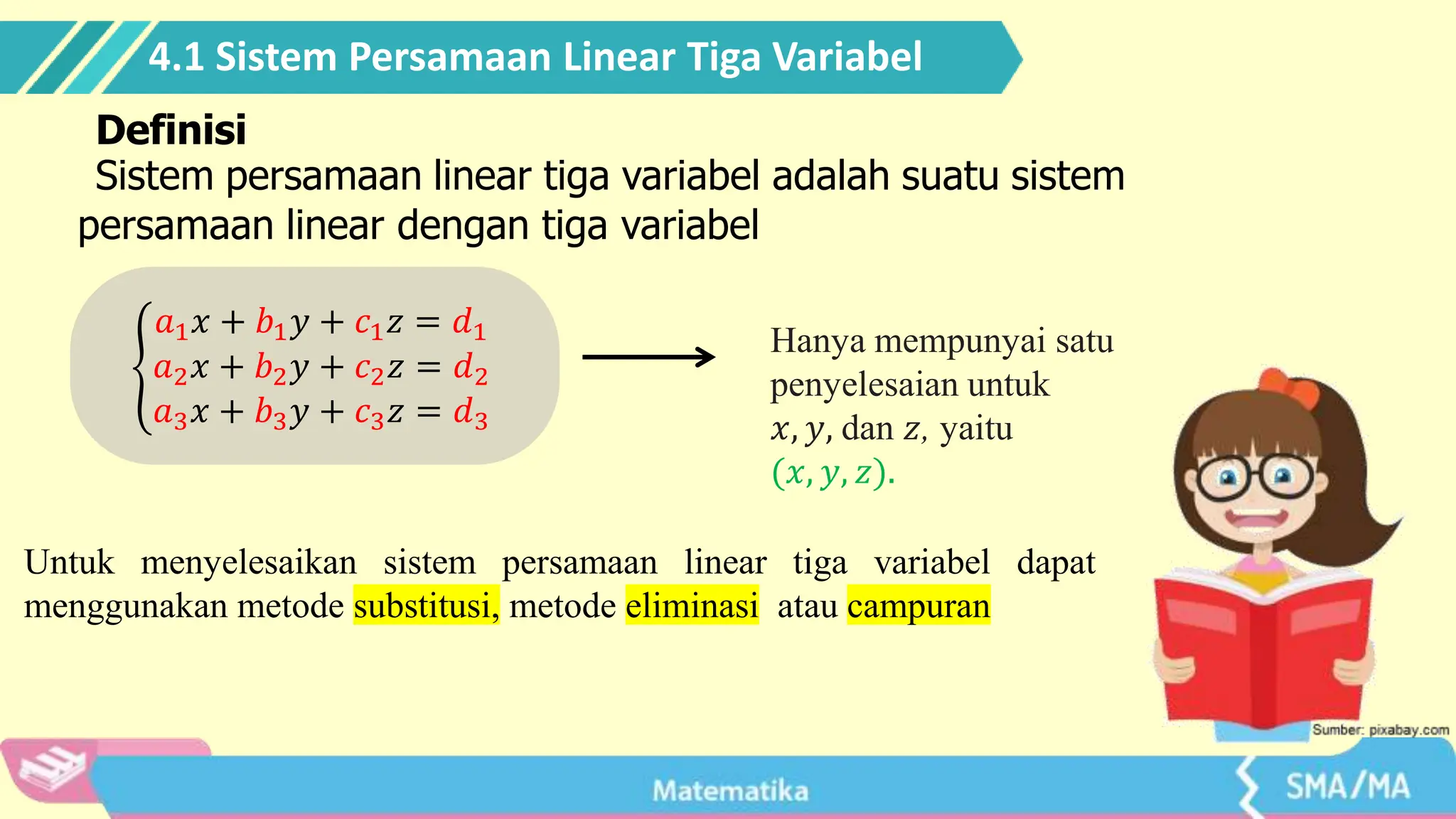 4.1 Sistem Persamaan Linear Tiga Variabel

Definisi

Sistem persamaan linear tiga variabel adalah suatu sistem persamaan linear dengan tiga variabel

$\begin{cases} a_1x + b_1y + c_1z = d_1 \\ a_2x + b_2y + c_2z = d_2 \\ a_3x + b_3y + c_3z = d_3 \end{cases}$

Hanya mempunyai satu penyelesaian untuk $x, y,$ dan $z,$ yaitu $(x, y, z)$.

Untuk menyelesaikan sistem persamaan linear tiga variabel dapat menggunakan metode substitusi, metode eliminasi atau campuran

Sumber: pixabay.com

Matematika

SMA/MA